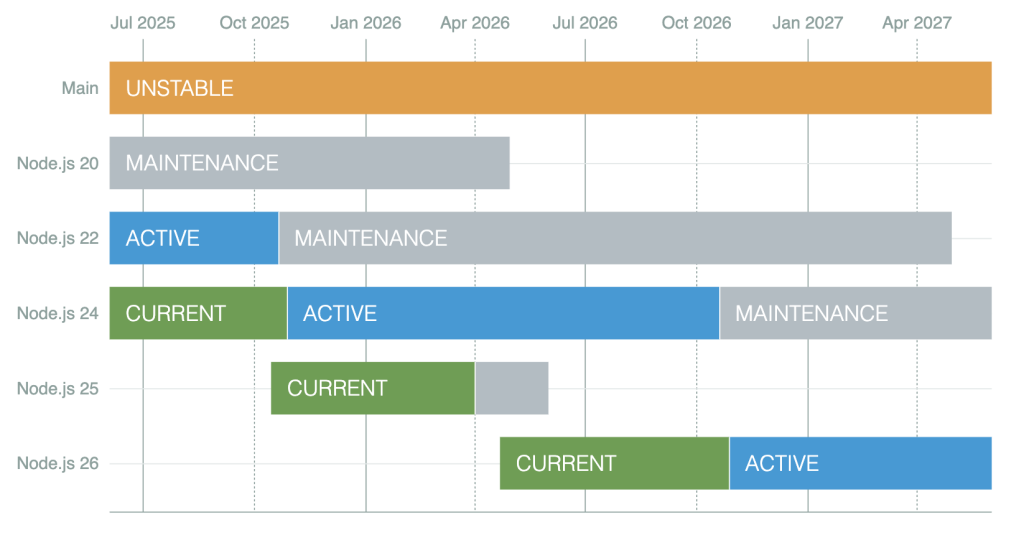 Jul 2025 Oct 2025 Jan 2026 Apr 2026 Jul 2026 Oct 2026 Jan 2027 Apr 2027

Main UNSTABLE

Node.js 20 MAINTENANCE

Node.js 22 ACTIVE MAINTENANCE

Node.js 24 CURRENT ACTIVE MAINTENANCE

Node.js 25 CURRENT

Node.js 26 CURRENT ACTIVE